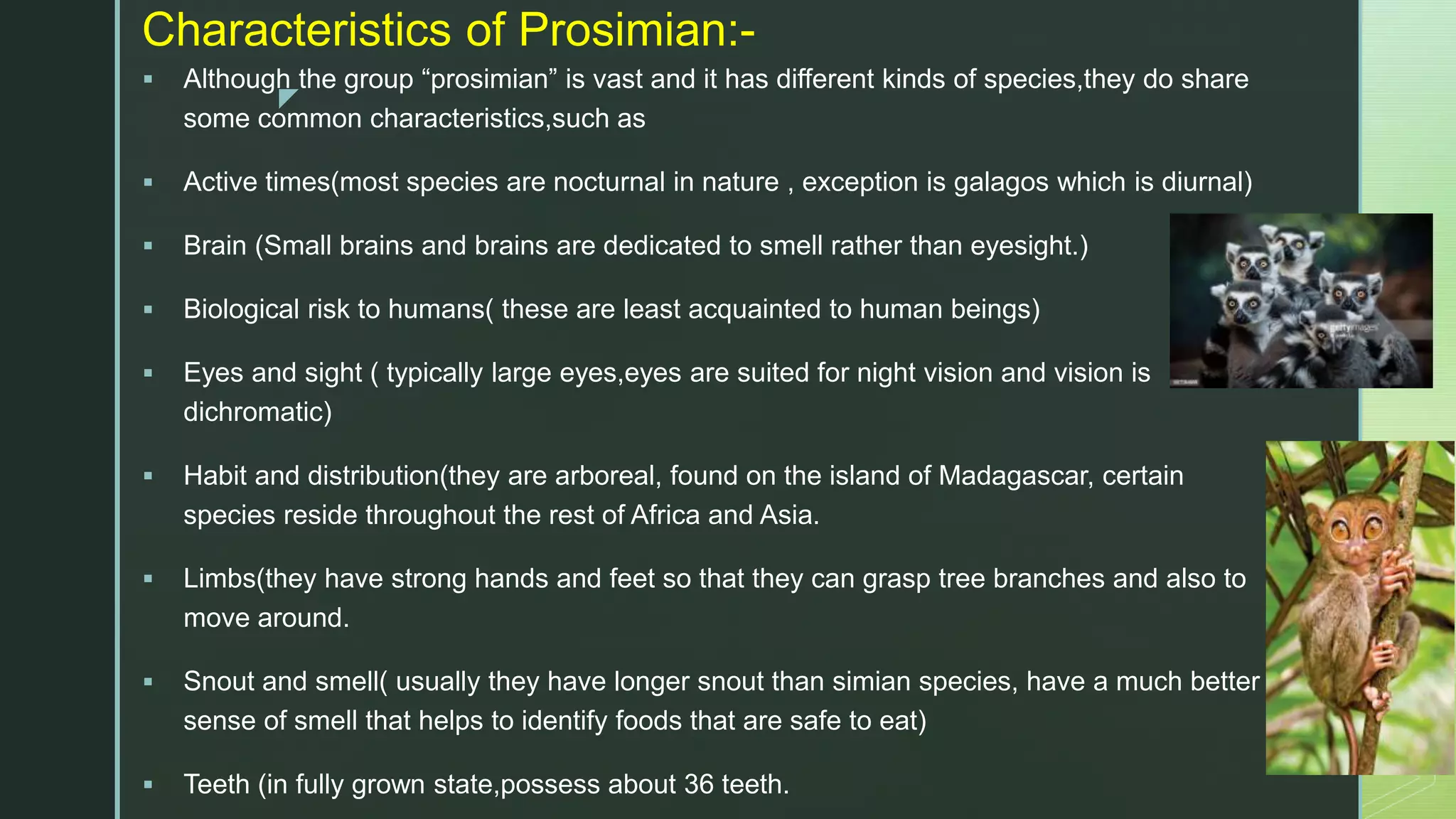 Characteristics of Prosimian:-

▪ Although the group “prosimian” is vast and it has different kinds of species,they do share some common characteristics,such as

▪ Active times(most species are nocturnal in nature , exception is galagos which is diurnal)

▪ Brain (Small brains and brains are dedicated to smell rather than eyesight.)

▪ Biological risk to humans( these are least acquainted to human beings)

▪ Eyes and sight ( typically large eyes,eyes are suited for night vision and vision is dichromatic)

▪ Habit and distribution(they are arboreal, found on the island of Madagascar, certain species reside throughout the rest of Africa and Asia.

▪ Limbs(they have strong hands and feet so that they can grasp tree branches and also to move around.

▪ Snout and smell( usually they have longer snout than simian species, have a much better sense of smell that helps to identify foods that are safe to eat)

▪ Teeth (in fully grown state,possess about 36 teeth.

gettyimages